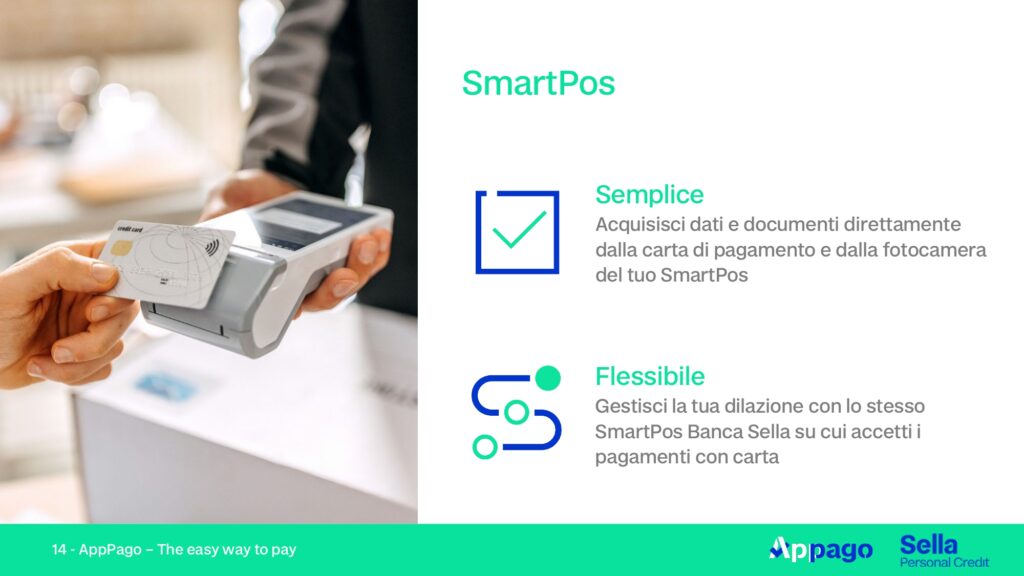 credit card

SmartPos

Semplice
Acquisisci dati e documenti direttamente dalla carta di pagamento e dalla fotocamera del tuo SmartPos

Flessibile
Gestisci la tua dilazione con lo stesso SmartPos Banca Sella su cui accetti i pagamenti con carta

14 - AppPago – The easy way to pay

Appago

Sella
Personal Credit